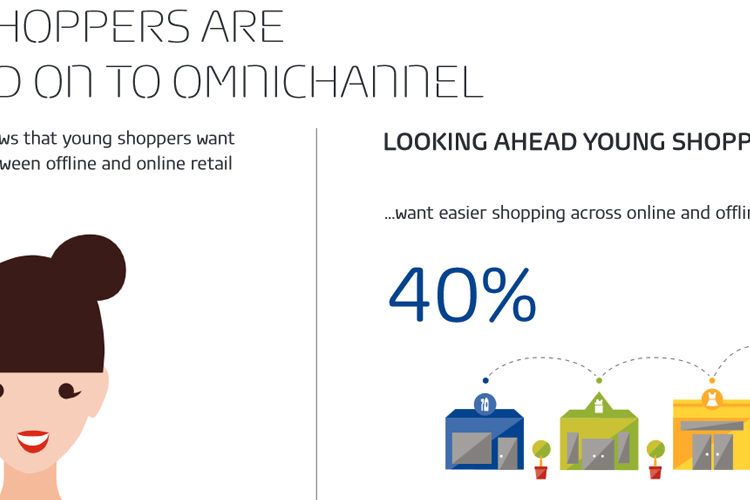 HOPPERS ARE
D ON TO OMNICHANNEL

ws that young shoppers want
ween offline and online retail

LOOKING AHEAD YOUNG SHOPP

...want easier shopping across online and offlin

40%